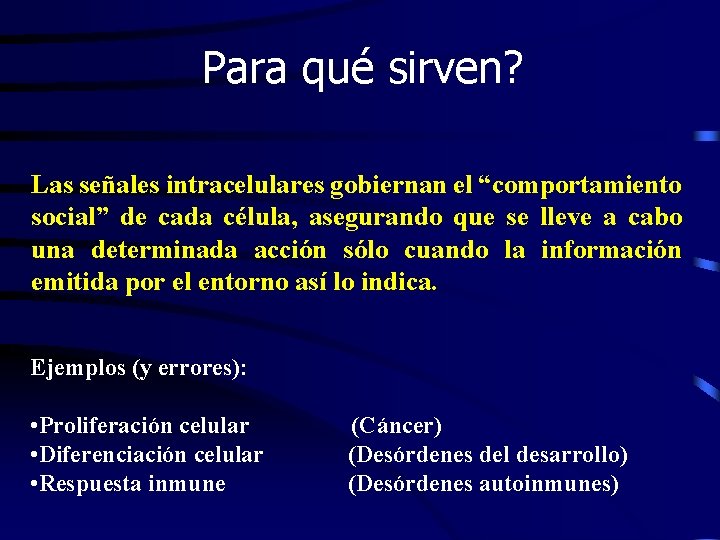 Para qué sirven?

Las señales intracelulares gobiernan el “comportamiento social” de cada célula, asegurando que se lleve a cabo una determinada acción sólo cuando la información emitida por el entorno así lo indica.

Ejemplos (y errores):

•Proliferación celular (Cáncer)
•Diferenciación celular (Desórdenes del desarrollo)
•Respuesta inmune (Desórdenes autoinmunes)